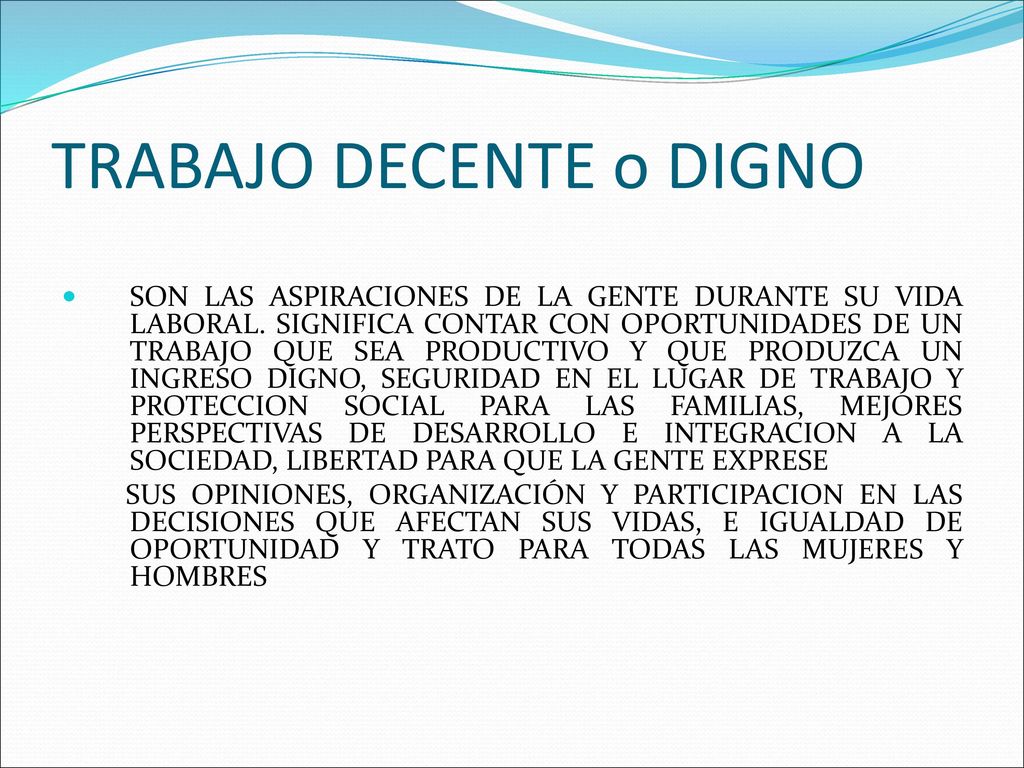 TRABAJO DECENTE o DIGNO

SON LAS ASPIRACIONES DE LA GENTE DURANTE SU VIDA LABORAL. SIGNIFICA CONTAR CON OPORTUNIDADES DE UN TRABAJO QUE SEA PRODUCTIVO Y QUE PRODUZCA UN INGRESO DIGNO, SEGURIDAD EN EL LUGAR DE TRABAJO Y PROTECCION SOCIAL PARA LAS FAMILIAS, MEJORES PERSPECTIVAS DE DESARROLLO E INTEGRACION A LA SOCIEDAD, LIBERTAD PARA QUE LA GENTE EXPRESE

SUS OPINIONES, ORGANIZACIÓN Y PARTICIPACION EN LAS DECISIONES QUE AFECTAN SUS VIDAS, E IGUALDAD DE OPORTUNIDAD Y TRATO PARA TODAS LAS MUJERES Y HOMBRES